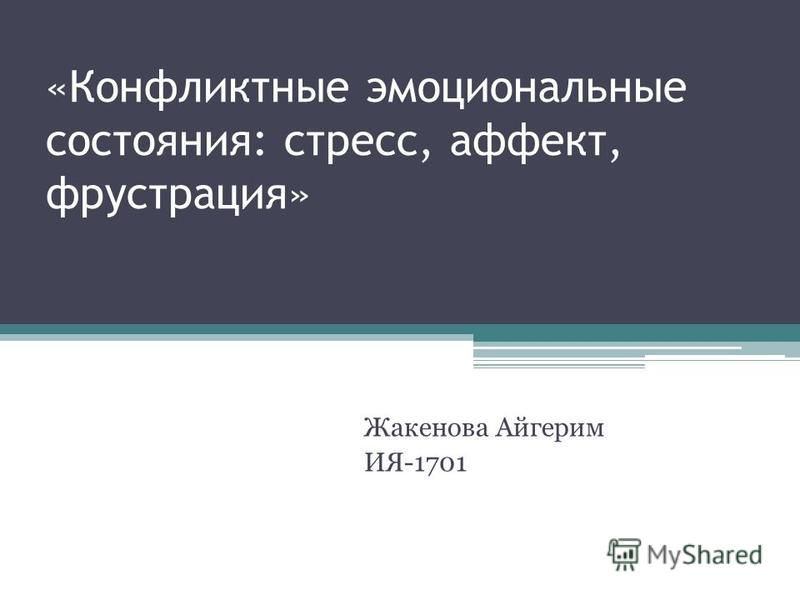 «Конфликтные эмоциональные состояния: стресс, аффект, фрустрация»

Жакенова Айгерим
ИЯ-1701

MyShared